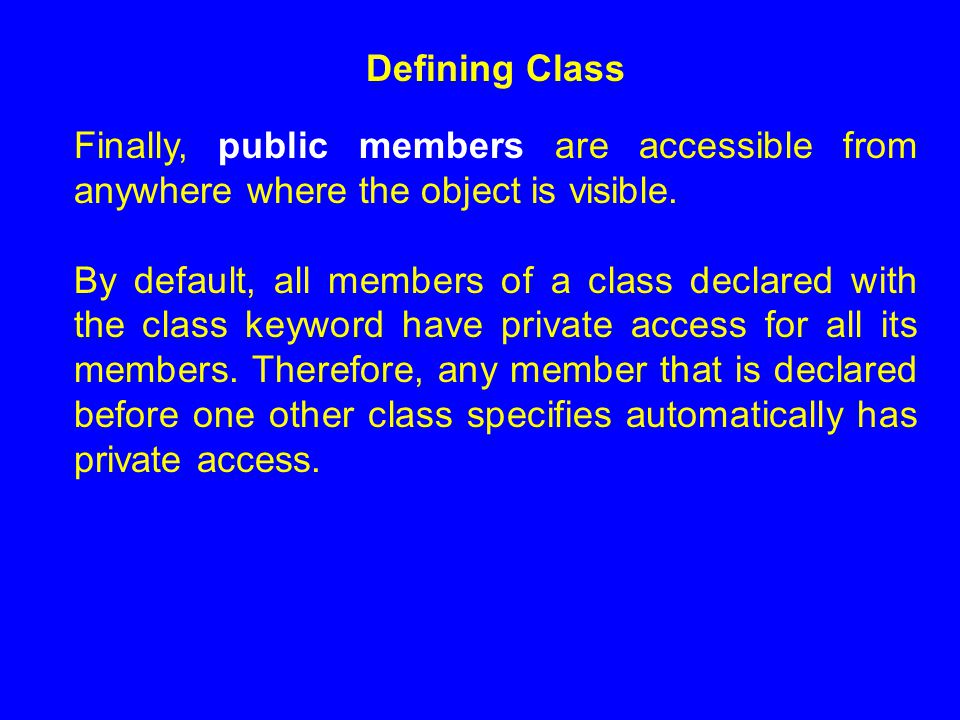 Defining Class

Finally, public members are accessible from anywhere where the object is visible.

By default, all members of a class declared with the class keyword have private access for all its members. Therefore, any member that is declared before one other class specifies automatically has private access.